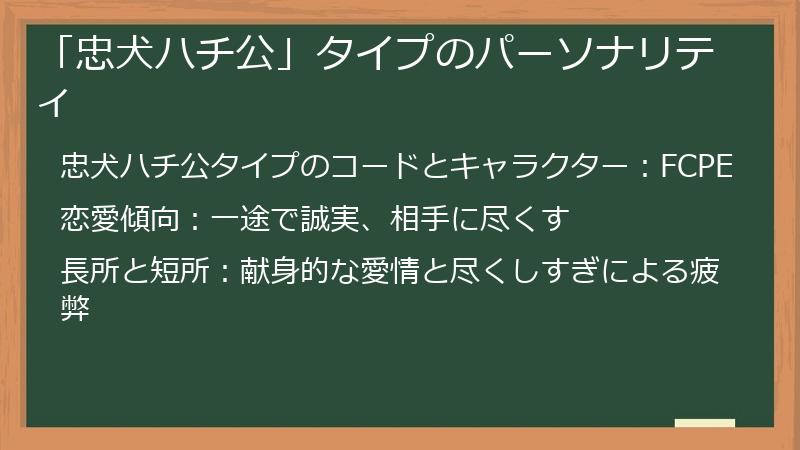 「忠犬ハチ公」タイプのパーソナリティ

忠犬ハチ公タイプのコードとキャラクター：FCPE

恋愛傾向：一途で誠実、相手に尽くす

長所と短所：献身的な愛情と尽くしすぎによる疲弊